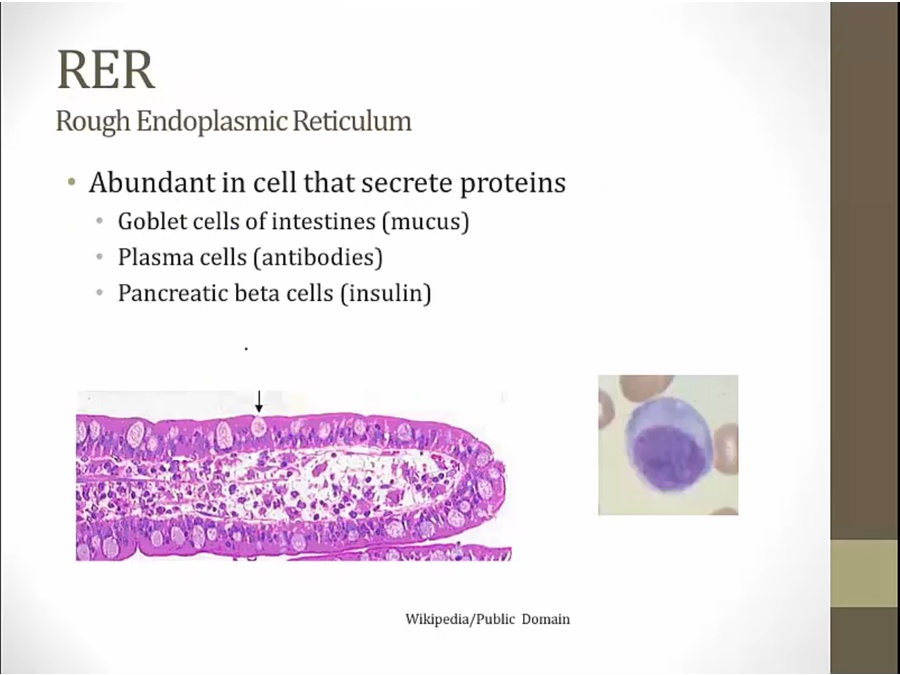 RER
Rough Endoplasmic Reticulum

• Abundant in cell that secrete proteins
  • Goblet cells of intestines (mucus)
  • Plasma cells (antibodies)
  • Pancreatic beta cells (insulin)

Wikipedia/Public Domain